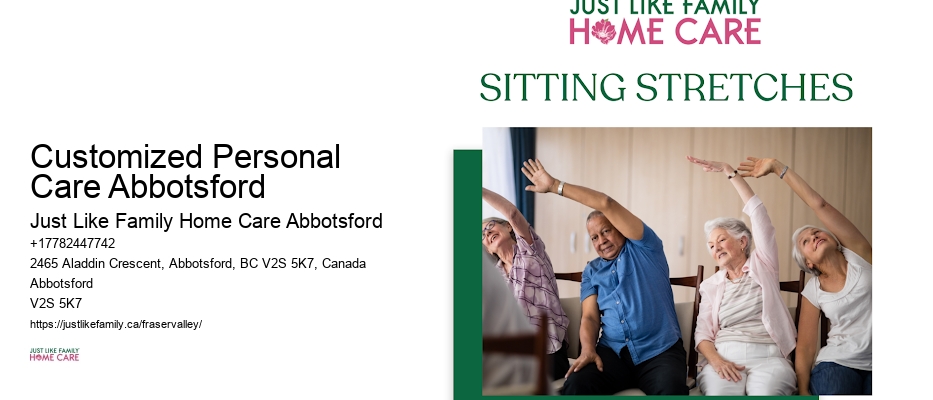 JUST LIKE FAMILY
HOME CARE

SITTING STRETCHES

Customized Personal Care Abbotsford

Just Like Family Home Care Abbotsford

+17782447742

2465 Aladdin Crescent, Abbotsford, BC V2S 5K7, Canada

Abbotsford

V2S 5K7

https://justlikefamily.ca/fraservalley/

JUST LIKE FAMILY
HOME CARE